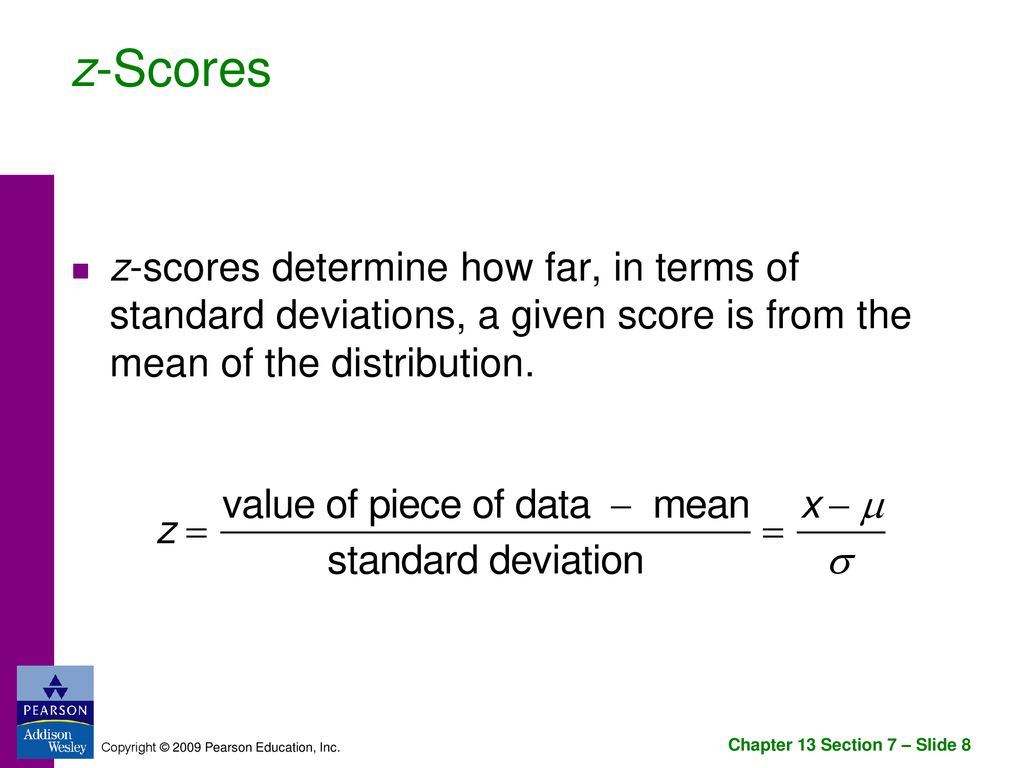 z-Scores

z-scores determine how far, in terms of standard deviations, a given score is from the mean of the distribution.

$z = \frac{\text{value of piece of data} - \text{mean}}{\text{standard deviation}} = \frac{x - \mu}{\sigma}$

PEARSON
Addison Wesley

Copyright © 2009 Pearson Education, Inc.

Chapter 13 Section 7 – Slide 8